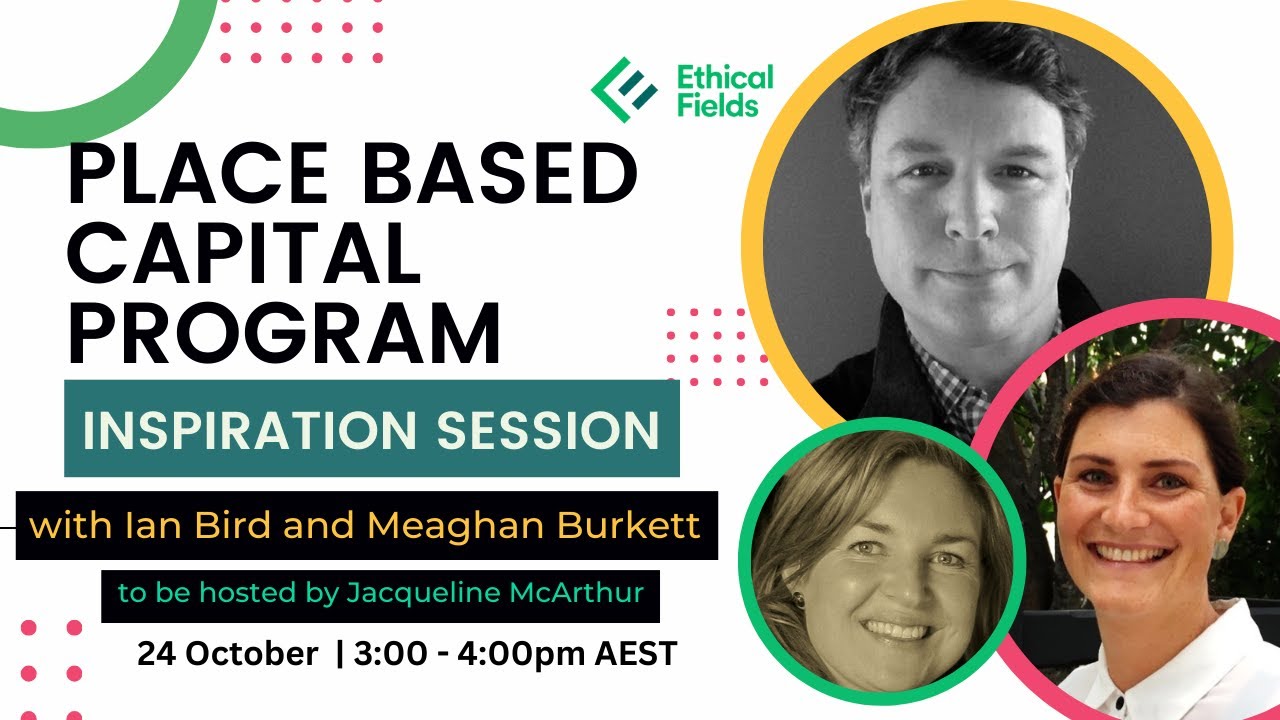 Ethical Fields

PLACE BASED CAPITAL PROGRAM

INSPIRATION SESSION

with Ian Bird and Meaghan Burkett

to be hosted by Jacqueline McArthur

24 October | 3:00 - 4:00pm AEST